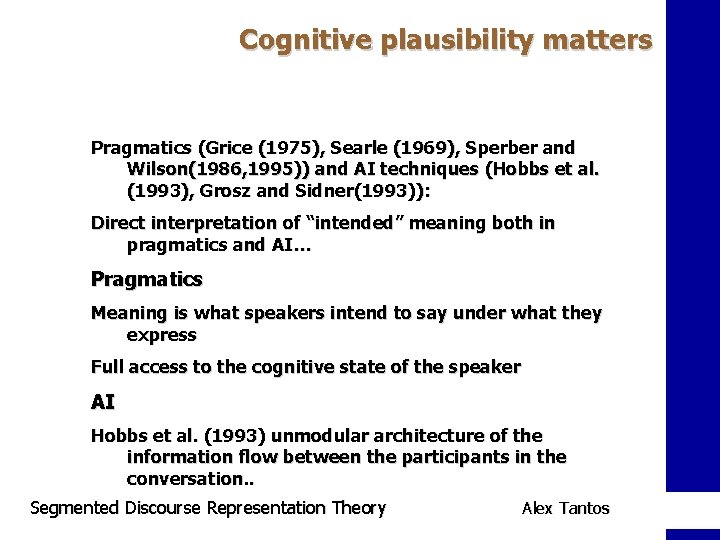 Cognitive plausibility matters

Pragmatics (Grice (1975), Searle (1969), Sperber and Wilson(1986,1995)) and AI techniques (Hobbs et al. (1993), Grosz and Sidner(1993)):

Direct interpretation of “intended” meaning both in pragmatics and AI…

Pragmatics

Meaning is what speakers intend to say under what they express

Full access to the cognitive state of the speaker

AI

Hobbs et al. (1993) unmodular architecture of the information flow between the participants in the conversation..

Segmented Discourse Representation Theory

Alex Tantos